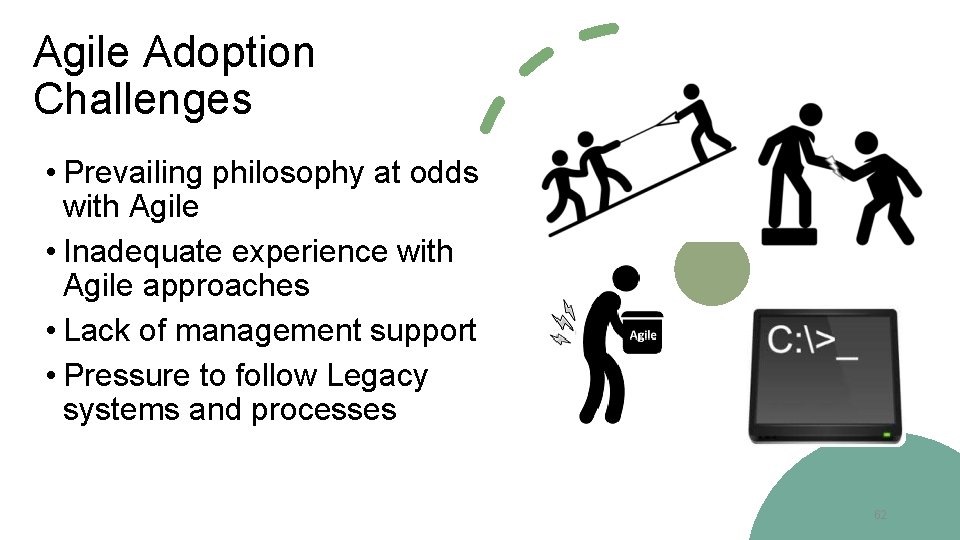 Agile Adoption Challenges

• Prevailing philosophy at odds with Agile
• Inadequate experience with Agile approaches
• Lack of management support
• Pressure to follow Legacy systems and processes

Agile

C:\>_

62